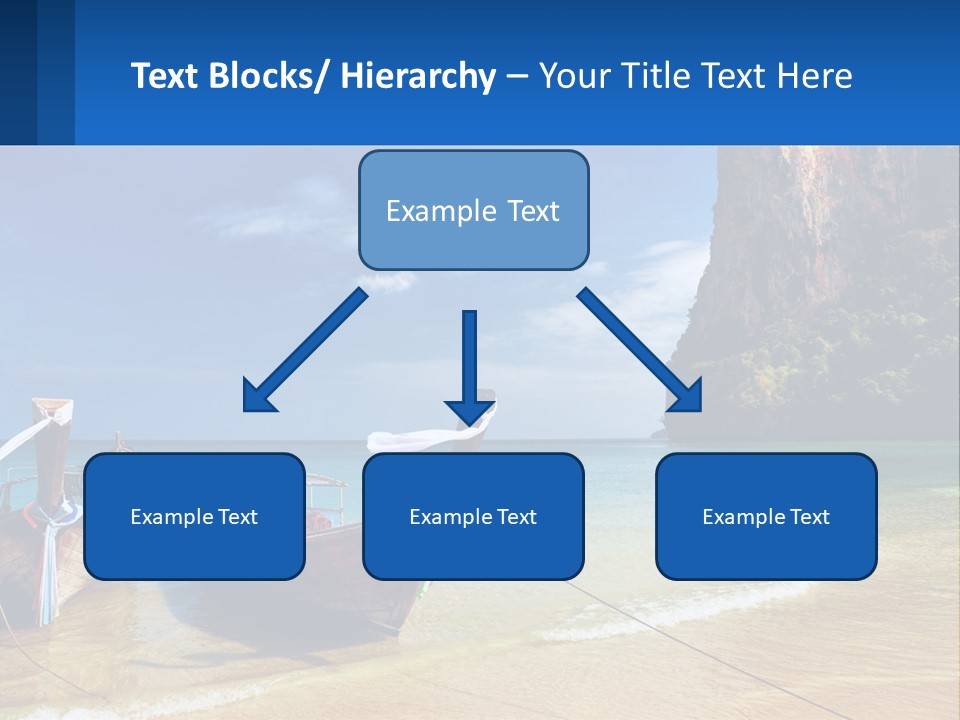 Text Blocks/ Hierarchy – Your Title Text Here

Example Text

Example Text

Example Text

Example Text